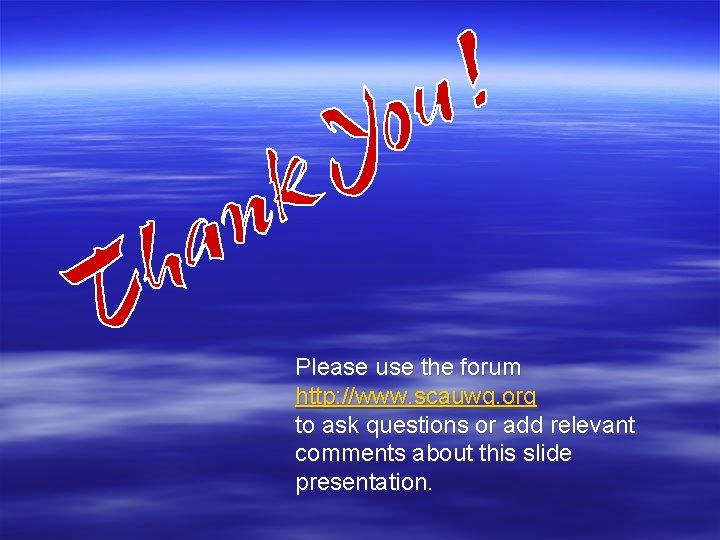 Thank You!

Please use the forum http://www.scauwg.org to ask questions or add relevant comments about this slide presentation.